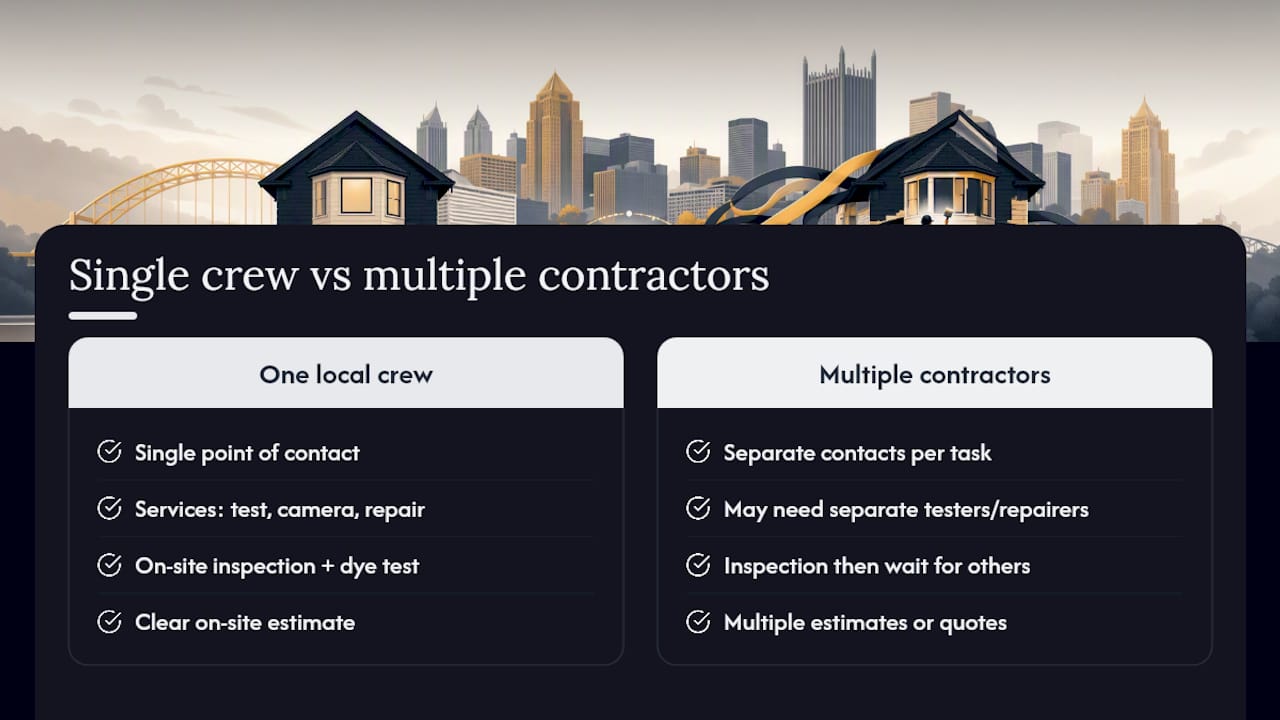 Single crew vs multiple contractors

One local crew

Single point of contact

Services: test, camera, repair

On-site inspection + dye test

Clear on-site estimate

Multiple contractors

Separate contacts per task

May need separate testers/repairers

Inspection then wait for others

Multiple estimates or quotes